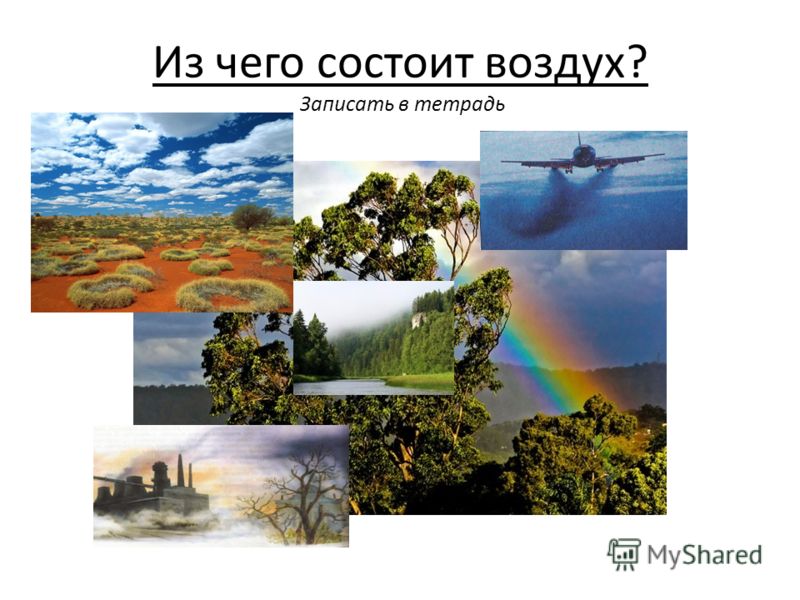 Из чего состоит воздух?

Записать в тетрадь

MyShared